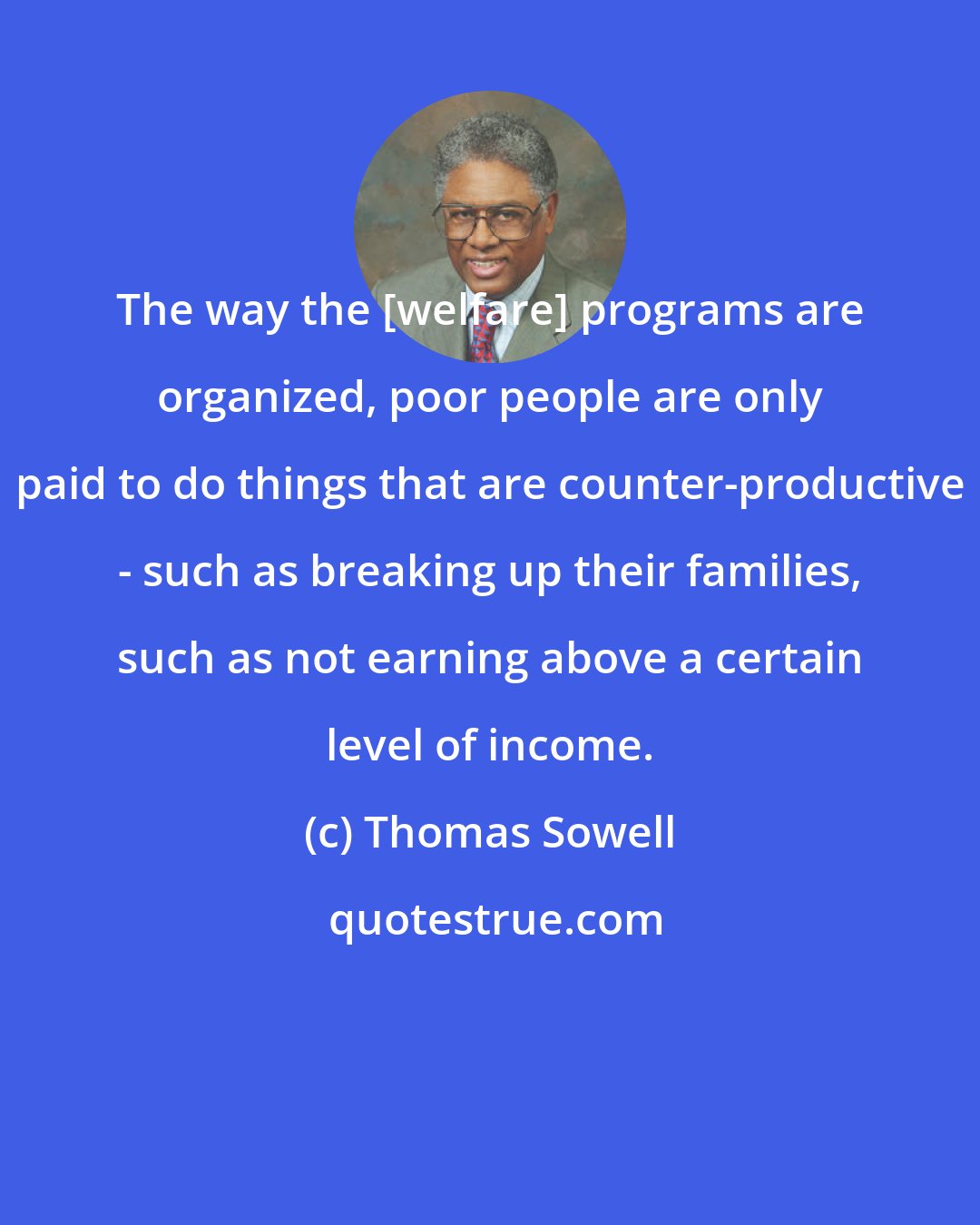 The way the [welfare] programs are organized, poor people are only paid to do things that are counter-productive - such as breaking up their families, such as not earning above a certain level of income.

(c) Thomas Sowell

quotestrue.com